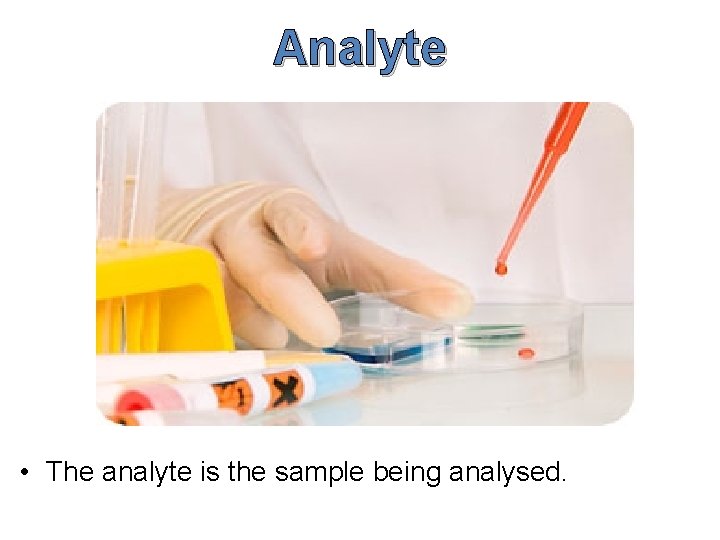 Analyte

• The analyte is the sample being analysed.